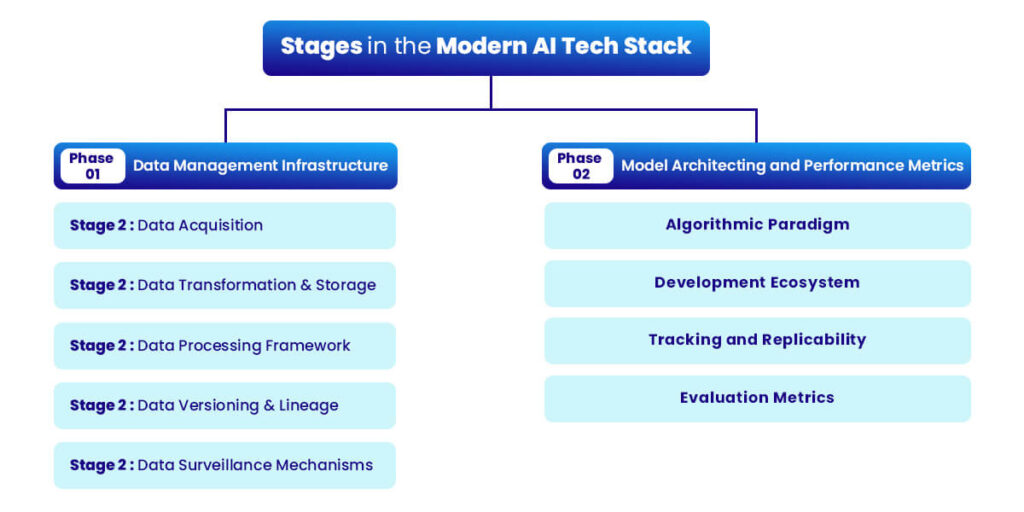 Stages in the Modern AI Tech Stack

Phase 01 Data Management Infrastructure

Stage 2 : Data Acquisition

Stage 2 : Data Transformation & Storage

Stage 2 : Data Processing Framework

Stage 2 : Data Versioning & Lineage

Stage 2 : Data Surveillance Mechanisms

Phase 02 Model Architecting and Performance Metrics

Algorithmic Paradigm

Development Ecosystem

Tracking and Replicability

Evaluation Metrics